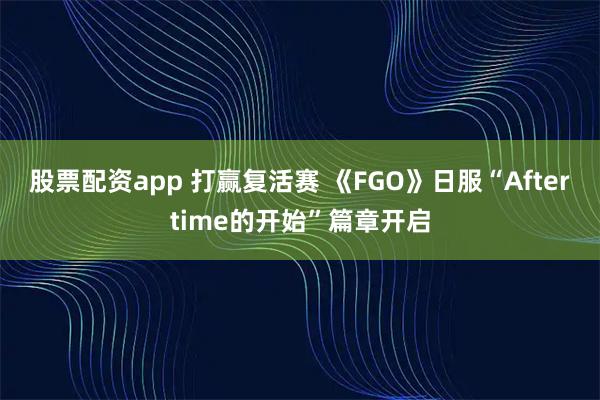 股票配资app 打赢复活赛 《FGO》日服“After time的开始”篇章开启